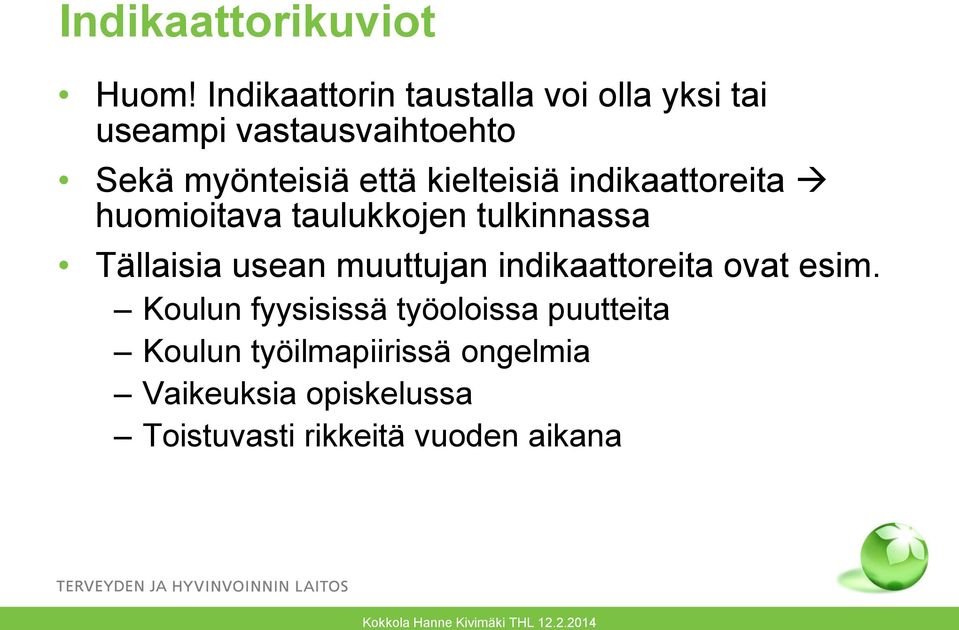 Indikaattorikuviot

• Huom! Indikaattorin taustalla voi olla yksi tai useampi vastausvaihtoehto
• Sekä myönteisiä että kielteisiä indikaattoreita → huomioitava taulukkojen tulkinnassa
• Tällaisia usean muuttujan indikaattoreita ovat esim.
– Koulun fyysisissä työoloissa puutteita
– Koulun työilmapiirissä ongelmia
– Vaikeuksia opiskelussa
– Toistuvasti rikkeitä vuoden aikana

TERVEYDEN JA HYVINVOINNIN LAITOS

Kokkola Hanne Kivimäki THL 12.2.2014